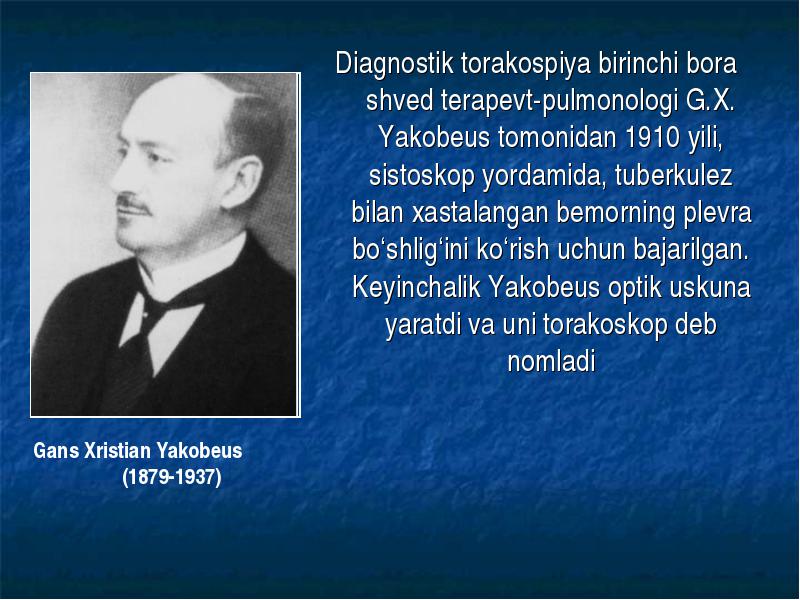 Diagnostik torakospiya birinchi bora shved terapevt-pulmonologi G.X. Yakobeus tomonidan 1910 yili, sistoskop yordamida, tuberkulez bilan xastalangan bemorning plevra bo‘shlig‘ini ko‘rish uchun bajarilgan. Keyinchalik Yakobeus optik uskuna yaratdi va uni torakoskop deb nomladi

Gans Xristian Yakobeus (1879-1937)